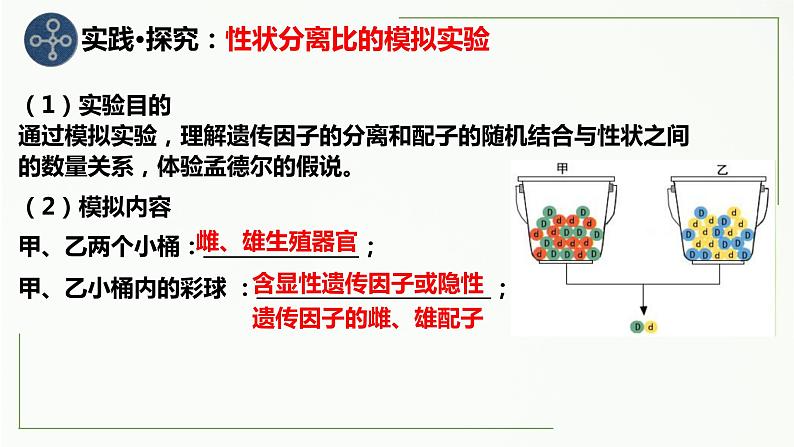 实践•探究：性状分离比的模拟实验

（1）实验目的
通过模拟实验，理解遗传因子的分离和配子的随机结合与性状之间的数量关系，体验孟德尔的假说。

（2）模拟内容
甲、乙两个小桶：雌、雄生殖器官；
甲、乙小桶内的彩球：含显性遗传因子或隐性遗传因子的雌、雄配子；

甲 乙

D d